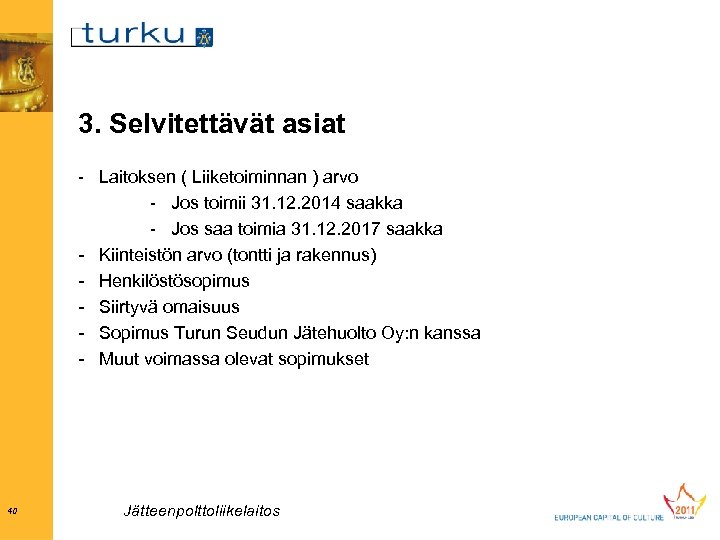 turku

3. Selvitettävät asiat

- Laitoksen ( Liiketoiminnan ) arvo
  - Jos toimii 31.12.2014 saakka
  - Jos saa toimia 31.12.2017 saakka
- Kiinteistön arvo (tontti ja rakennus)
- Henkilöstösopimus
- Siirtyvä omaisuus
- Sopimus Turun Seudun Jätehuolto Oy:n kanssa
- Muut voimassa olevat sopimukset

40

Jätteenpolttoliikelaitos

EUROPEAN CAPITAL OF CULTURE 2011